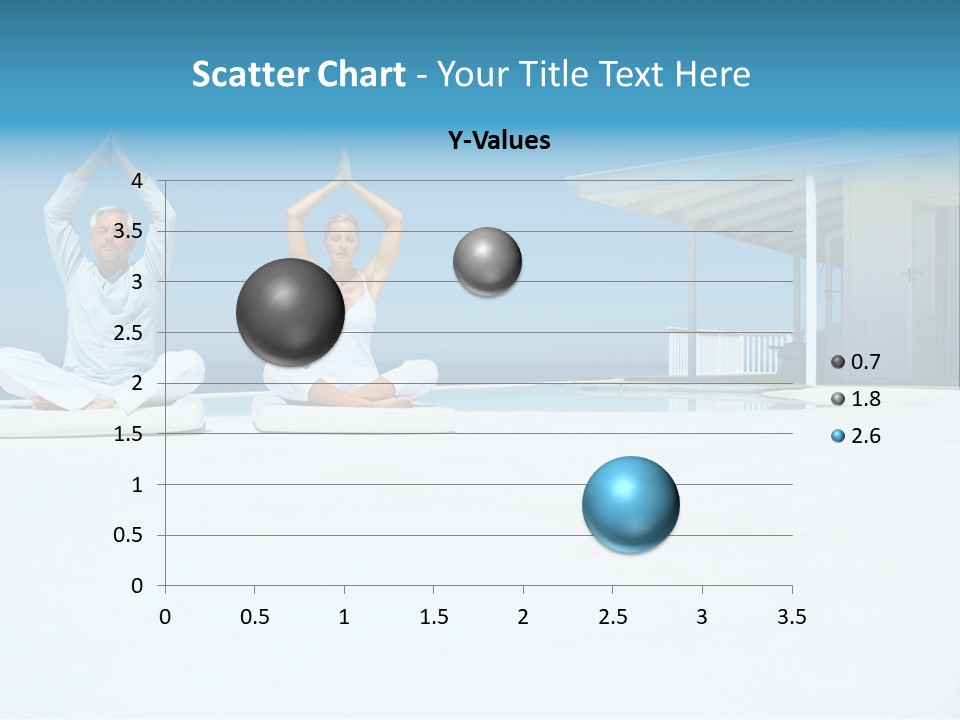 Scatter Chart - Your Title Text Here

Y-Values

4
3.5
3
2.5
2
1.5
1
0.5
0

0 0.5 1 1.5 2 2.5 3 3.5

0.7
1.8
2.6